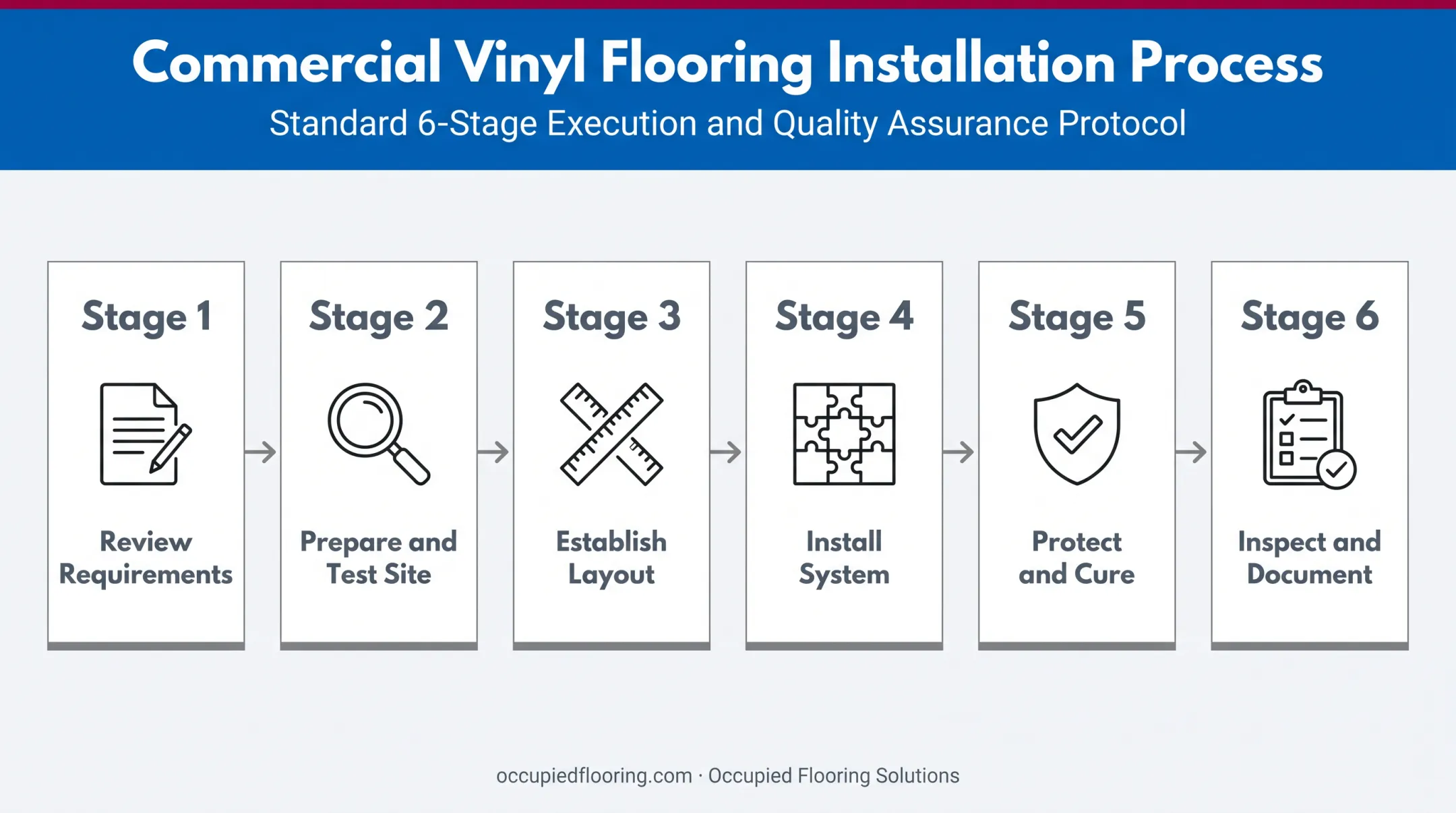 Commercial Vinyl Flooring Installation Process

Standard 6-Stage Execution and Quality Assurance Protocol

Stage 1

Review Requirements

Stage 2

Prepare and Test Site

Stage 3

Establish Layout

Stage 4

Install System

Stage 5

Protect and Cure

Stage 6

Inspect and Document

occupiedflooring.com · Occupied Flooring Solutions